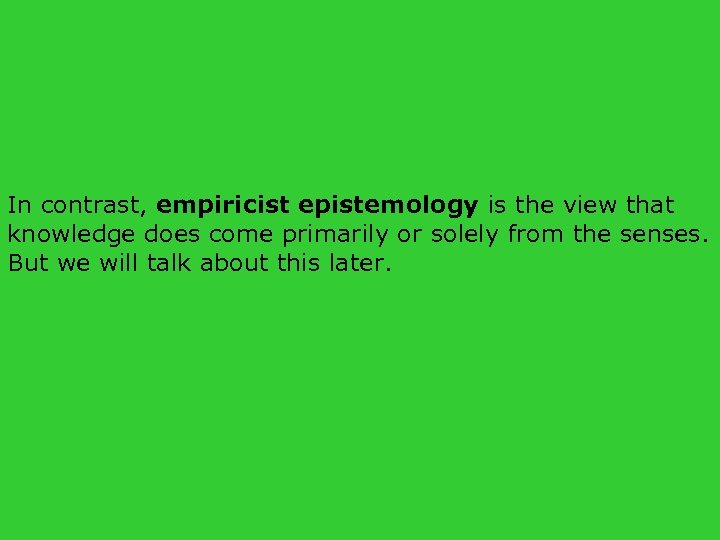 In contrast, empiricist epistemology is the view that knowledge does come primarily or solely from the senses. But we will talk about this later.